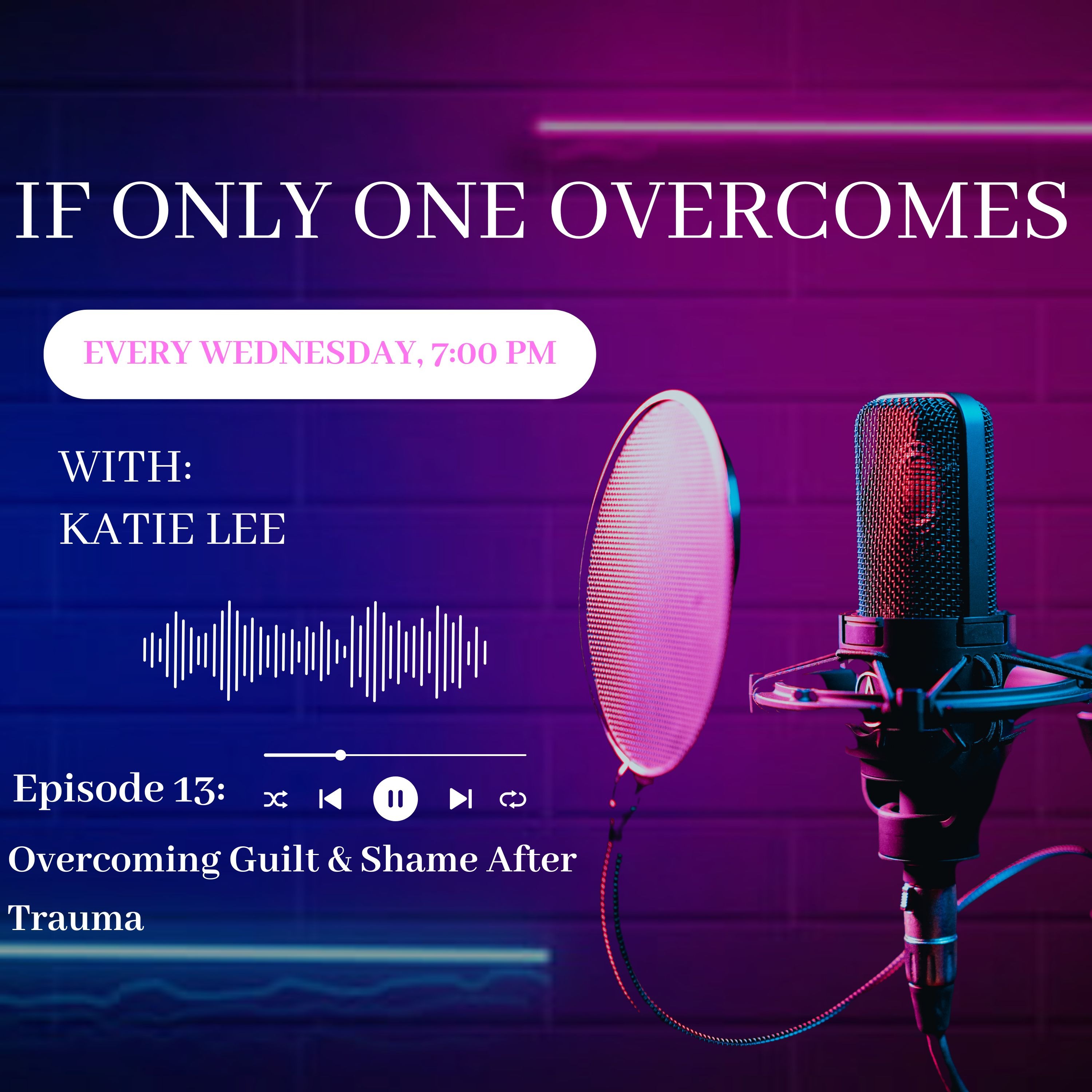 IF ONLY ONE OVERCOMES

EVERY WEDNESDAY, 7:00 PM

WITH:
KATIE LEE

Episode 13:

Overcoming Guilt & Shame After Trauma